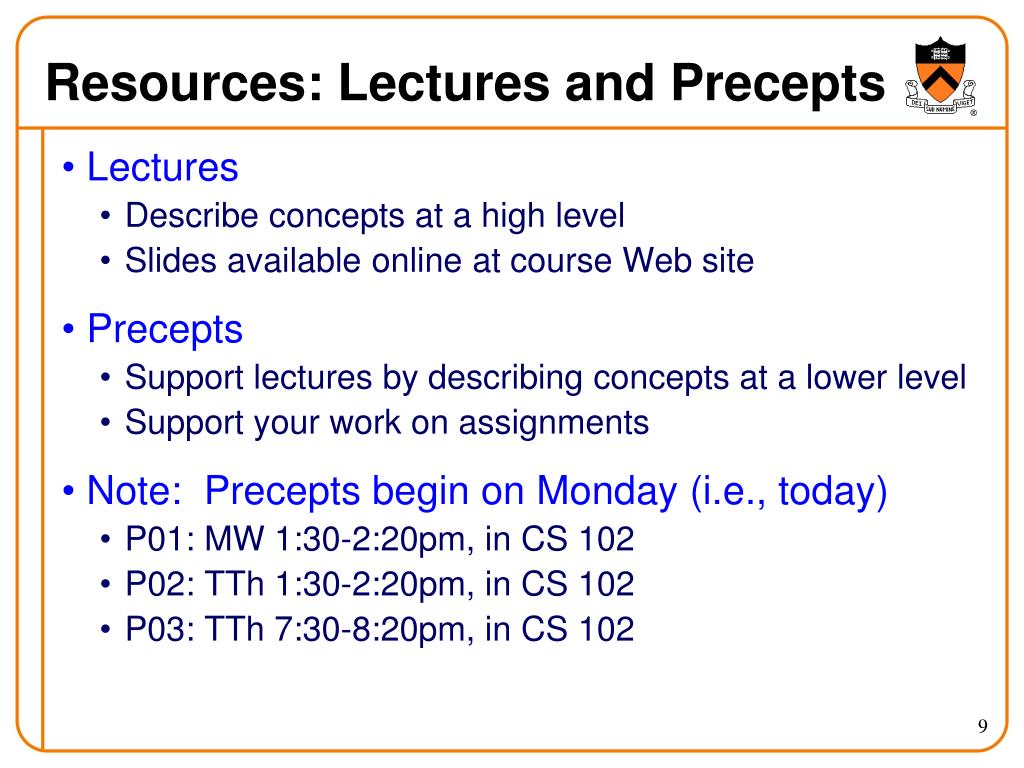 Resources: Lectures and Precepts

DEI SUB NUMINE VIGET

• Lectures
• Describe concepts at a high level
• Slides available online at course Web site

• Precepts
• Support lectures by describing concepts at a lower level
• Support your work on assignments

• Note:  Precepts begin on Monday (i.e., today)
• P01: MW 1:30-2:20pm, in CS 102
• P02: TTh 1:30-2:20pm, in CS 102
• P03: TTh 7:30-8:20pm, in CS 102

9